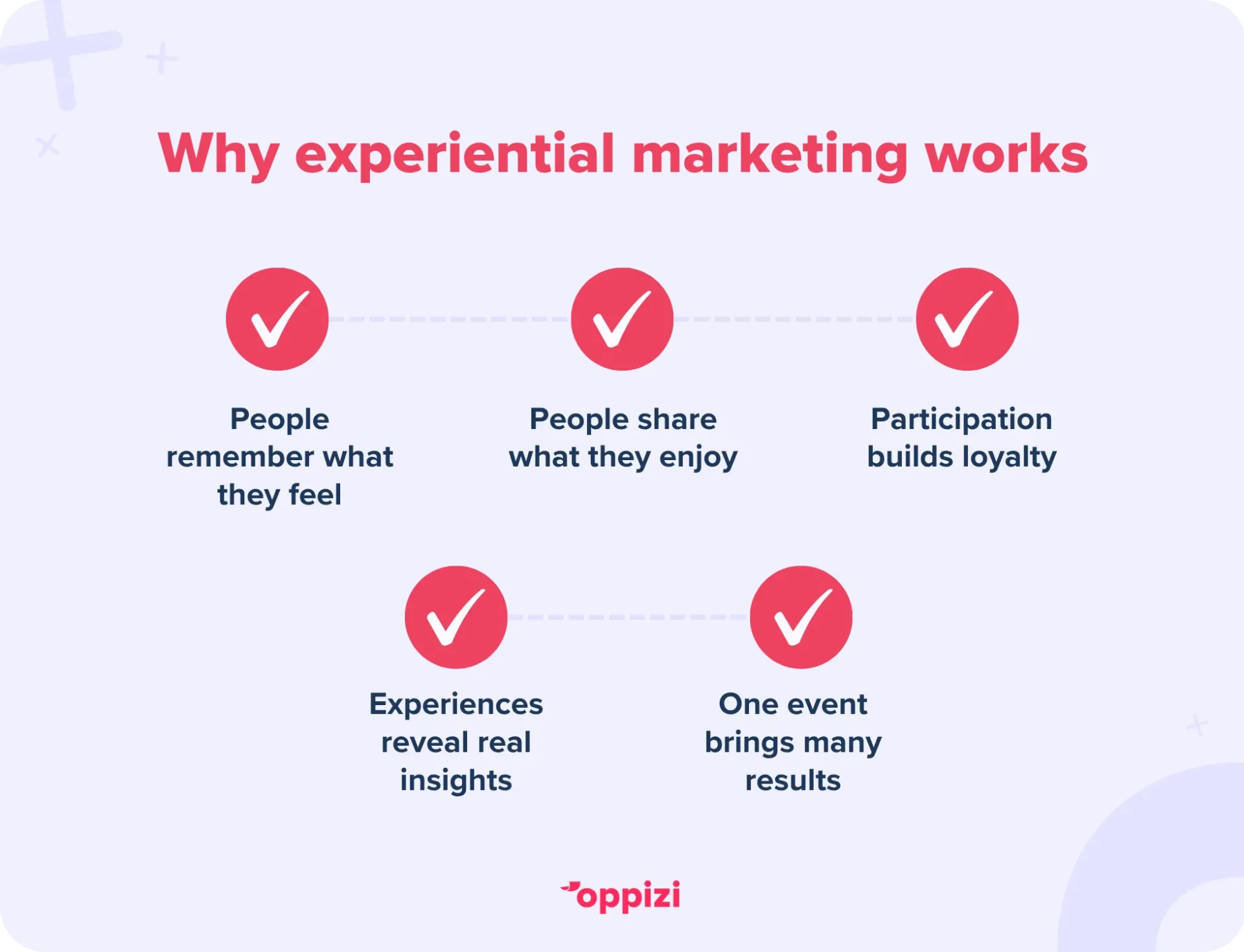 Why experiential marketing works

People remember what they feel

People share what they enjoy

Participation builds loyalty

Experiences reveal real insights

One event brings many results

oppizi